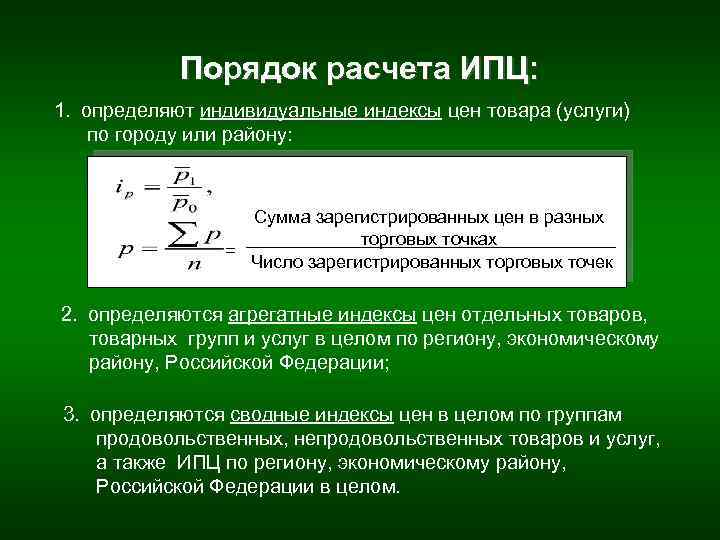 Порядок расчета ИПЦ:

1. определяют индивидуальные индексы цен товара (услуги) по городу или району:

$i_p = \frac{\overline{p}_1}{\overline{p}_0},$

$p = \frac{\sum p}{n} = \frac{\text{Сумма зарегистрированных цен в разных торговых точках}}{\text{Число зарегистрированных торговых точек}}$

2. определяются агрегатные индексы цен отдельных товаров, товарных групп и услуг в целом по региону, экономическому району, Российской Федерации;

3. определяются сводные индексы цен в целом по группам продовольственных, непродовольственных товаров и услуг, а также ИПЦ по региону, экономическому району, Российской Федерации в целом.